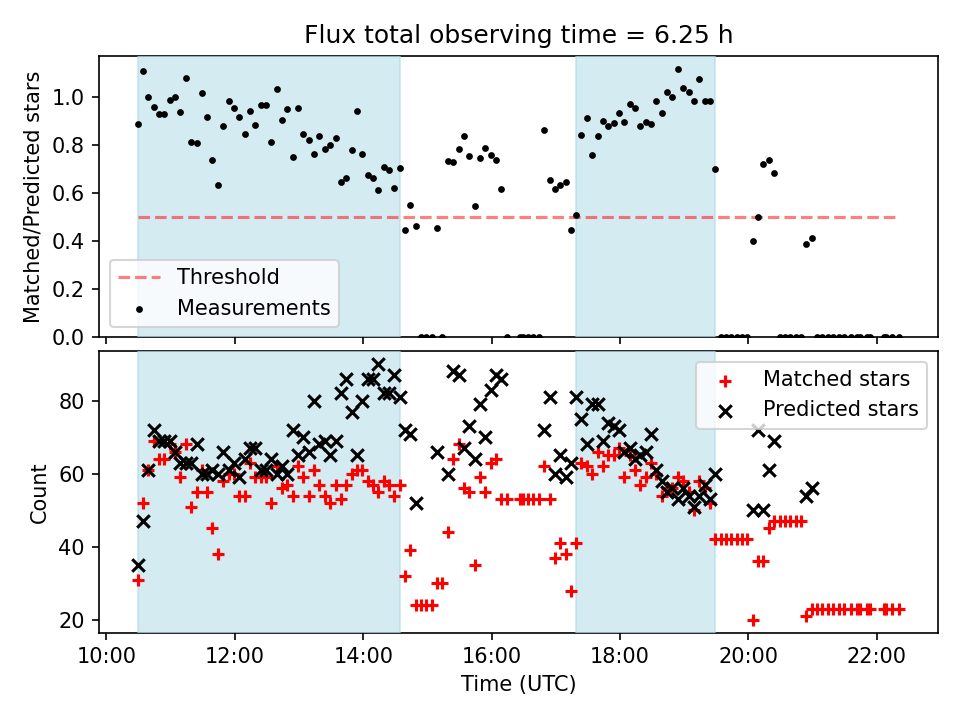 Flux total observing time = 6.25 h

Matched/Predicted stars

1.0
0.8
0.6
0.4
0.2
0.0

Threshold
Measurements

Count

80
60
40
20

Matched stars
Predicted stars

10:00
12:00
14:00
16:00
18:00
20:00
22:00

Time (UTC)